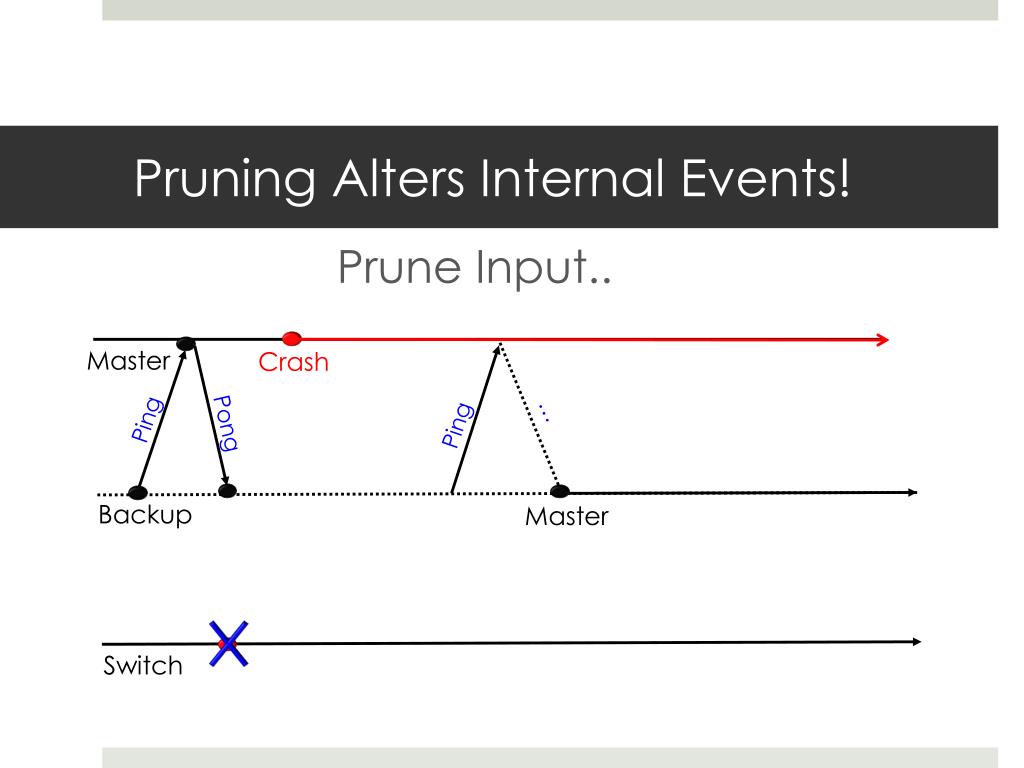 Pruning Alters Internal Events!

Prune Input..

Master

Crash

Ping

Pong

Ping

…

Backup

Master

Switch